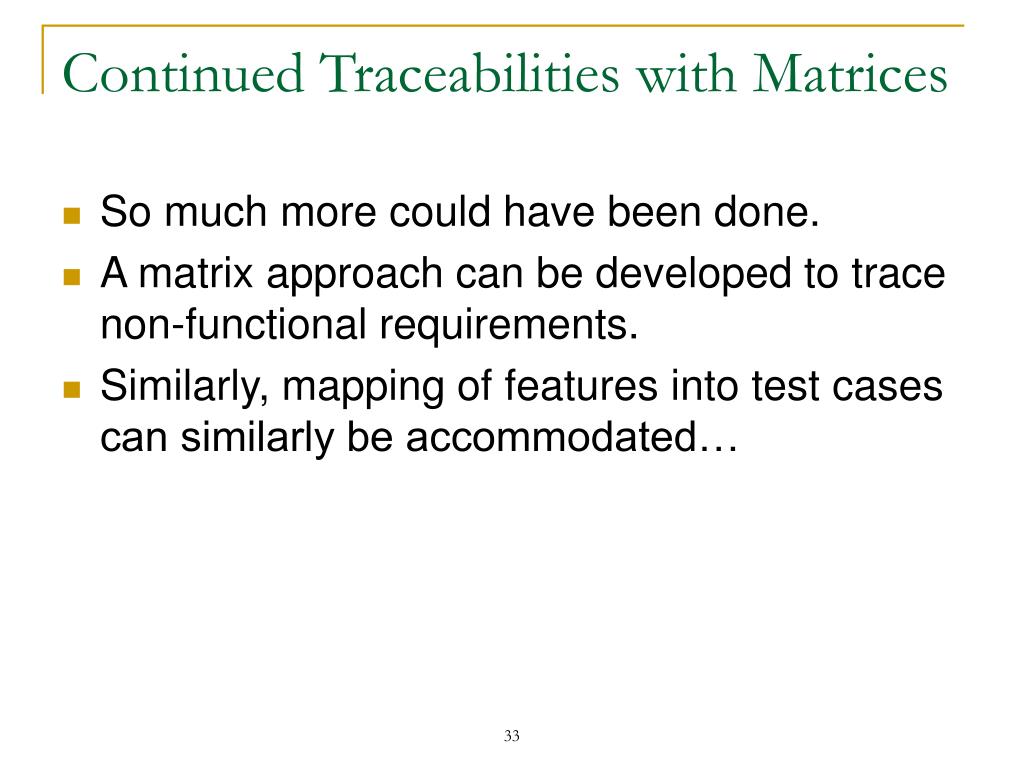 Continued Traceabilities with Matrices

So much more could have been done.

A matrix approach can be developed to trace non-functional requirements.

Similarly, mapping of features into test cases can similarly be accommodated…

33